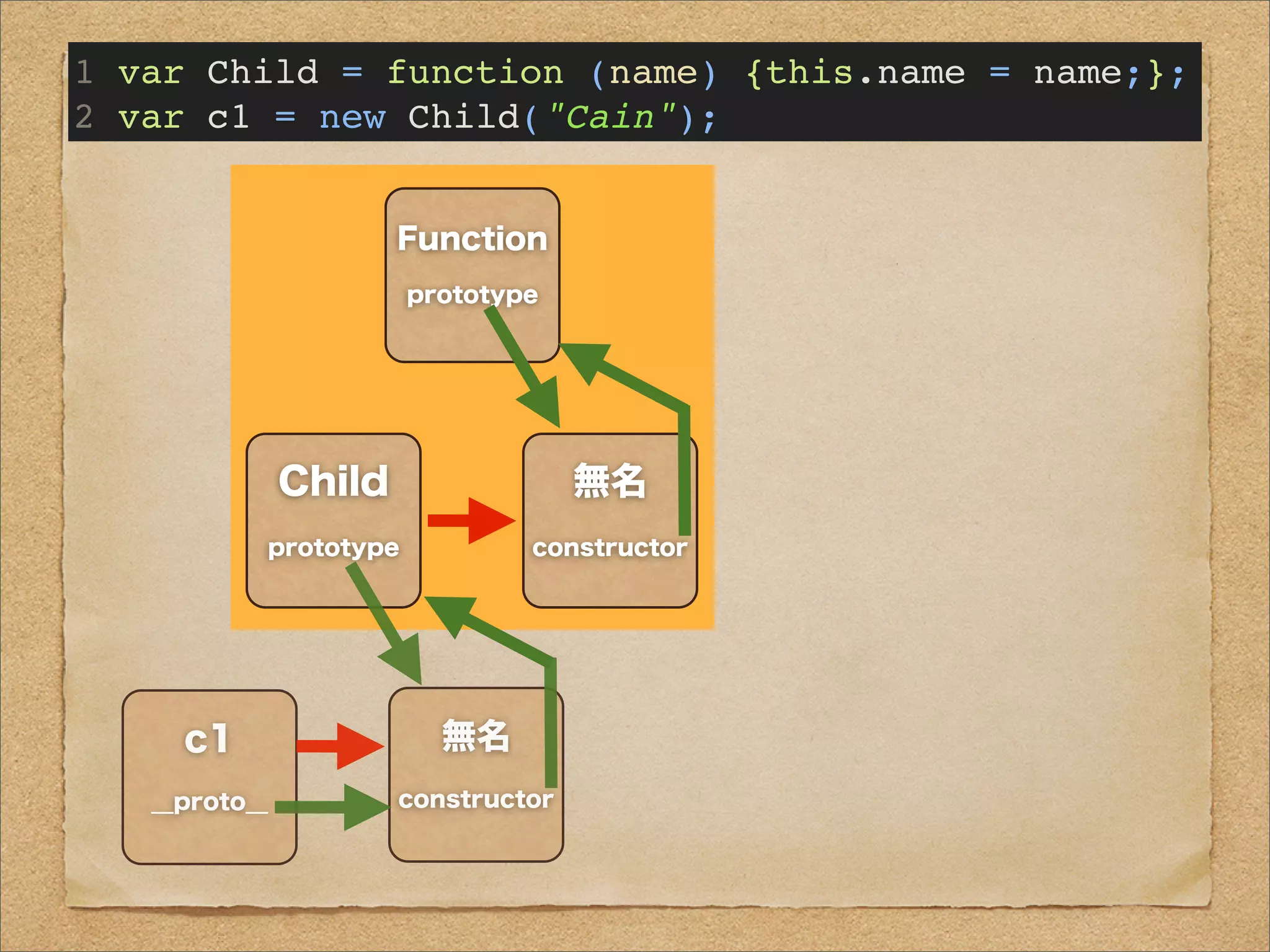 1 var Child = function (name) {this.name = name;};
2 var c1 = new Child("Cain");

Function
prototype

Child
prototype

無名
constructor

c1
__proto__

無名
constructor